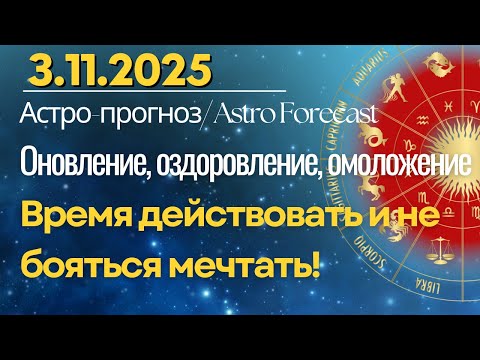 3.11.2025

Астро-прогноз/Astro Forecast

Оновление, оздоровление, омоложение

Время действовать и не бояться мечтать!

AQUARIUS CAPRICORN SAGITTARIUS SCORPIO LIBRA